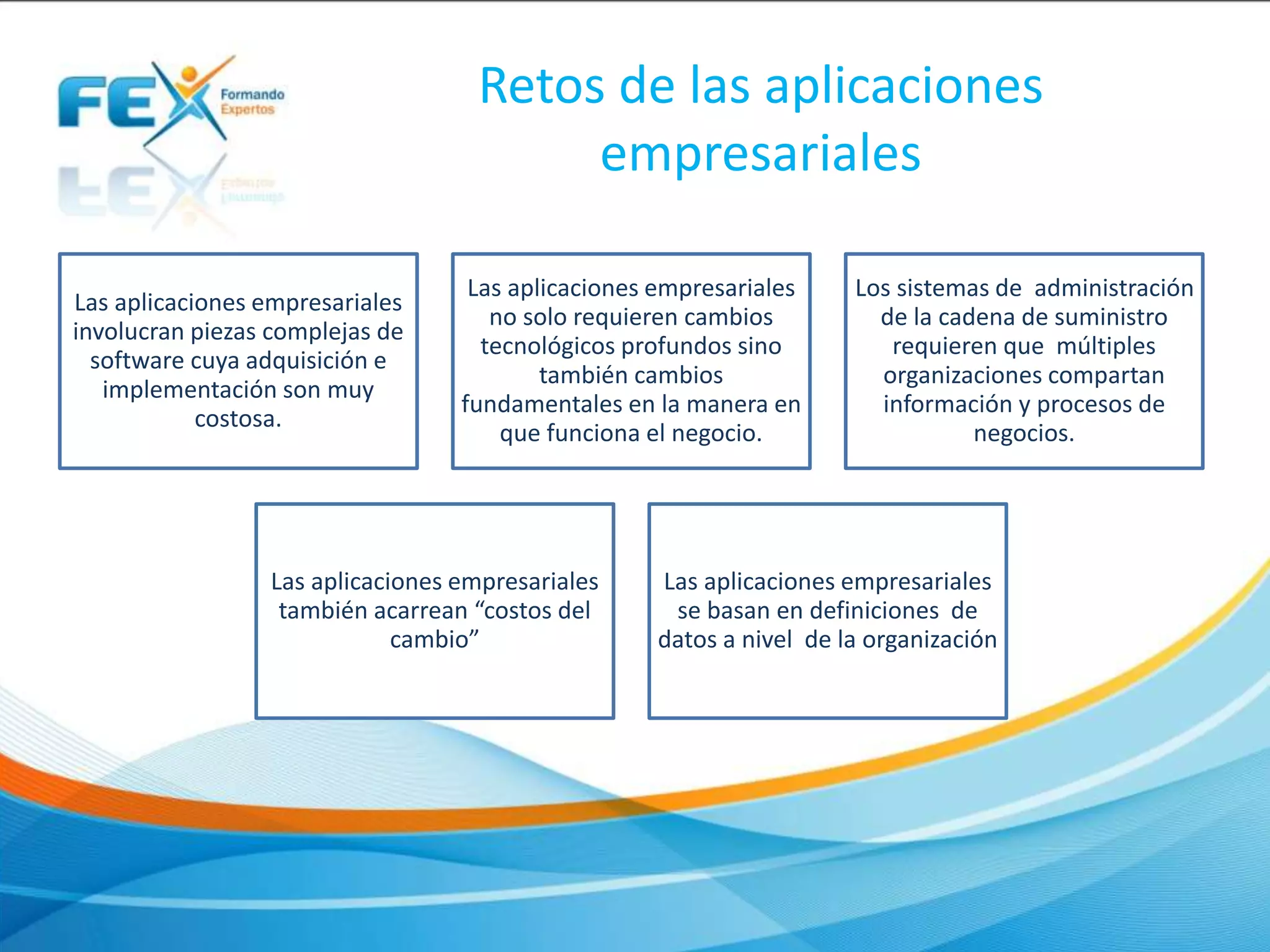 FEX Formando Expertos

Retos de las aplicaciones empresariales

Las aplicaciones empresariales involucran piezas complejas de software cuya adquisición e implementación son muy costosa.

Las aplicaciones empresariales no solo requieren cambios tecnológicos profundos sino también cambios fundamentales en la manera en que funciona el negocio.

Los sistemas de administración de la cadena de suministro requieren que múltiples organizaciones compartan información y procesos de negocios.

Las aplicaciones empresariales también acarrean “costos del cambio”

Las aplicaciones empresariales se basan en definiciones de datos a nivel de la organización